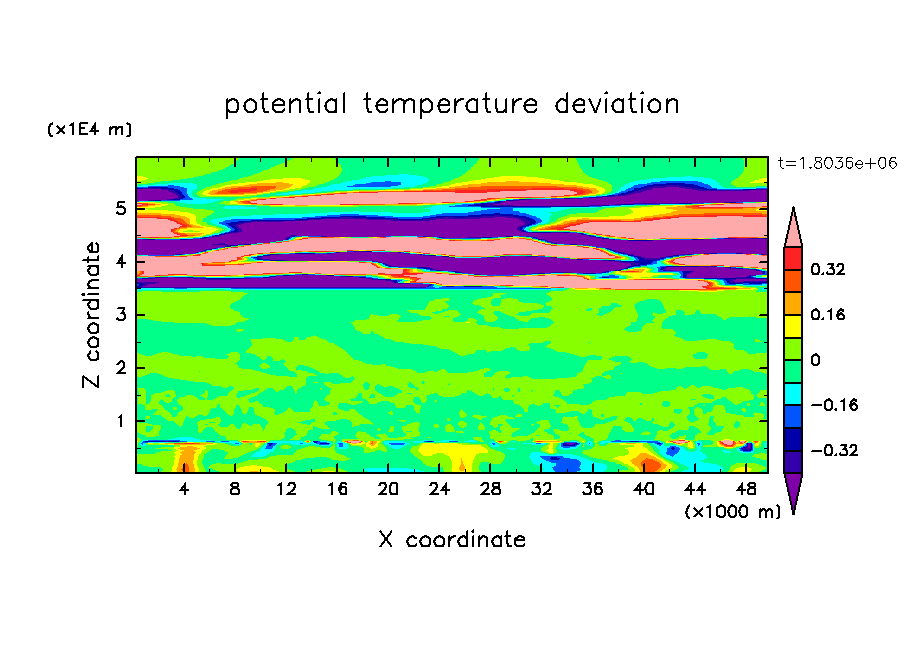 potential temperature deviation

(x1E4 m)

t=1.8036e+06

Z coordinate

5
4
3
2
1

0.32
0.16
0
−0.16
−0.32

4 8 12 16 20 24 28 32 36 40 44 48

(x1000 m)

X coordinate